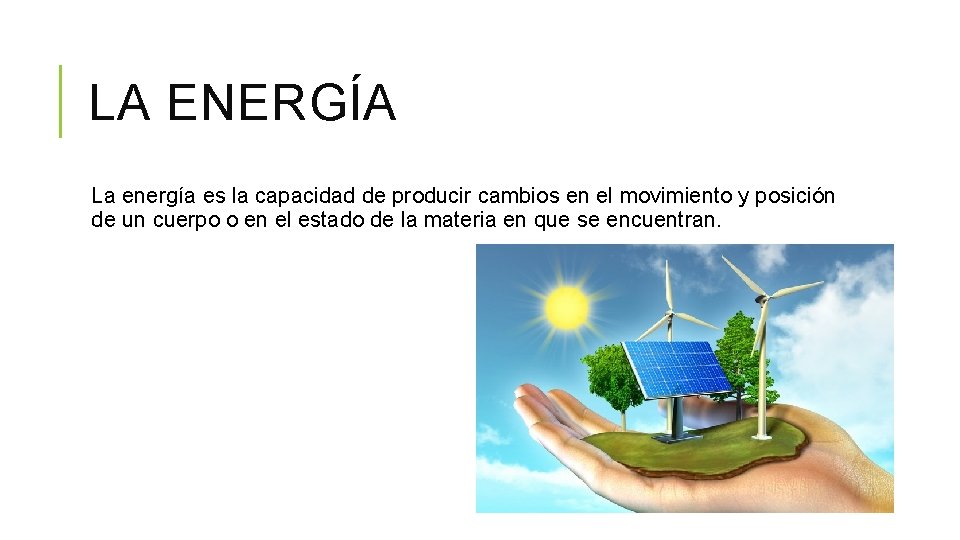 LA ENERGÍA

La energía es la capacidad de producir cambios en el movimiento y posición de un cuerpo o en el estado de la materia en que se encuentran.